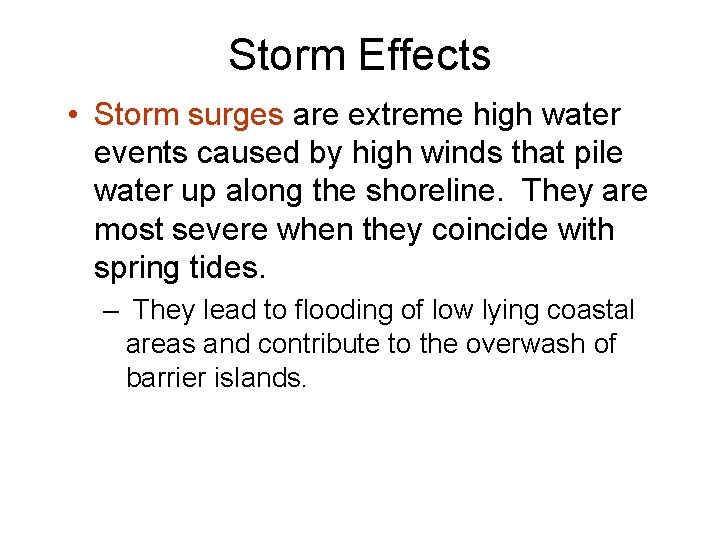 Storm Effects

• Storm surges are extreme high water events caused by high winds that pile water up along the shoreline. They are most severe when they coincide with spring tides.

– They lead to flooding of low lying coastal areas and contribute to the overwash of barrier islands.